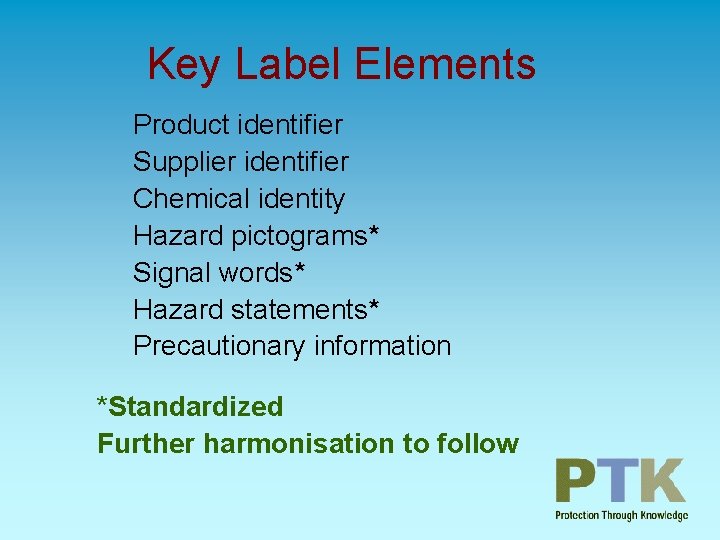 Key Label Elements

Product identifier
Supplier identifier
Chemical identity
Hazard pictograms*
Signal words*
Hazard statements*
Precautionary information

*Standardized
Further harmonisation to follow

PTK
Protection Through Knowledge